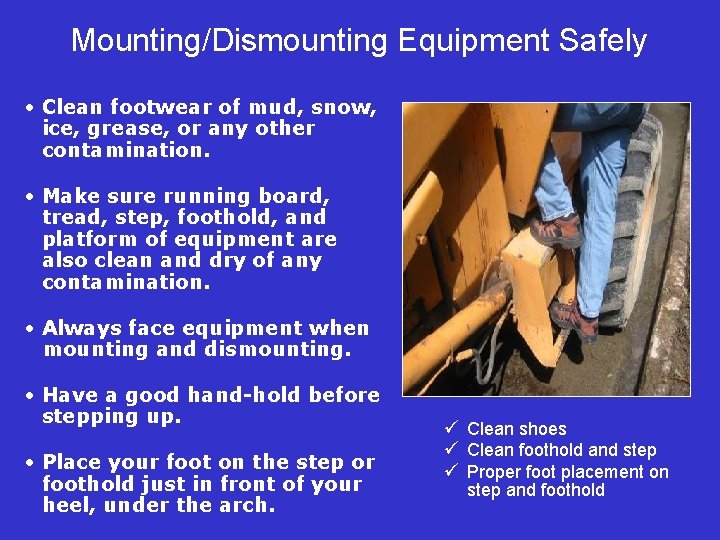 Mounting/Dismounting Equipment Safely

• Clean footwear of mud, snow, ice, grease, or any other contamination.

• Make sure running board, tread, step, foothold, and platform of equipment are also clean and dry of any contamination.

• Always face equipment when mounting and dismounting.

• Have a good hand-hold before stepping up.

• Place your foot on the step or foothold just in front of your heel, under the arch.

✓ Clean shoes
✓ Clean foothold and step
✓ Proper foot placement on step and foothold